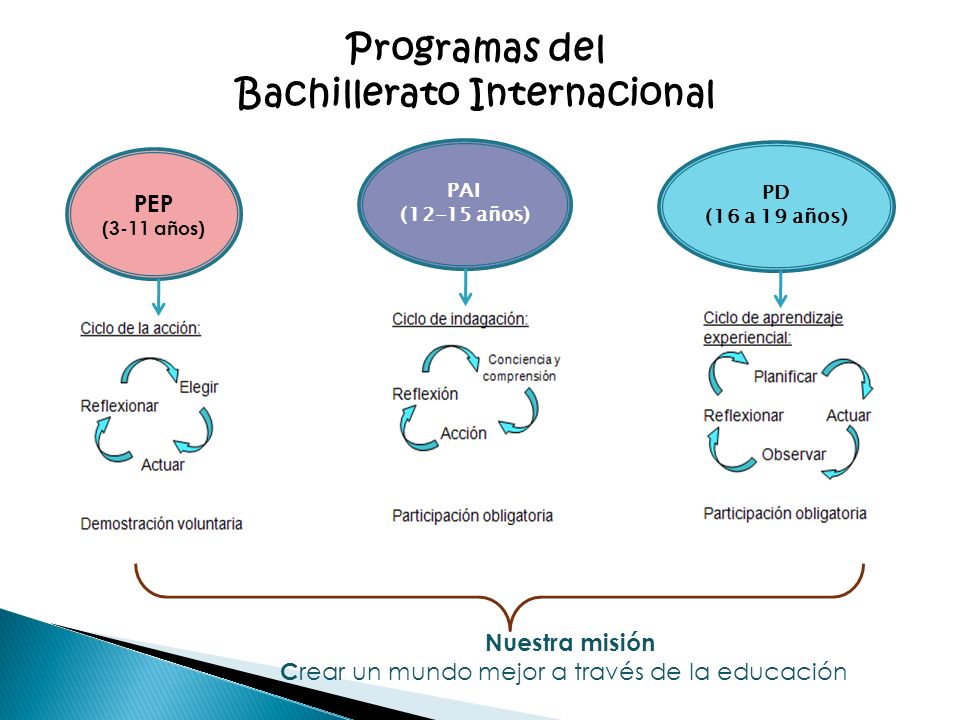 Programas del
Bachillerato Internacional

PEP
(3-11 años)

Ciclo de la acción:

Elegir
Reflexionar
Actuar

Demostración voluntaria

PAI
(12-15 años)

Ciclo de indagación:

Conciencia y comprensión
Reflexión
Acción

Participación obligatoria

PD
(16 a 19 años)

Ciclo de aprendizaje experiencial:

Planificar
Reflexionar
Actuar
Observar

Participación obligatoria

Nuestra misión
Crear un mundo mejor a través de la educación